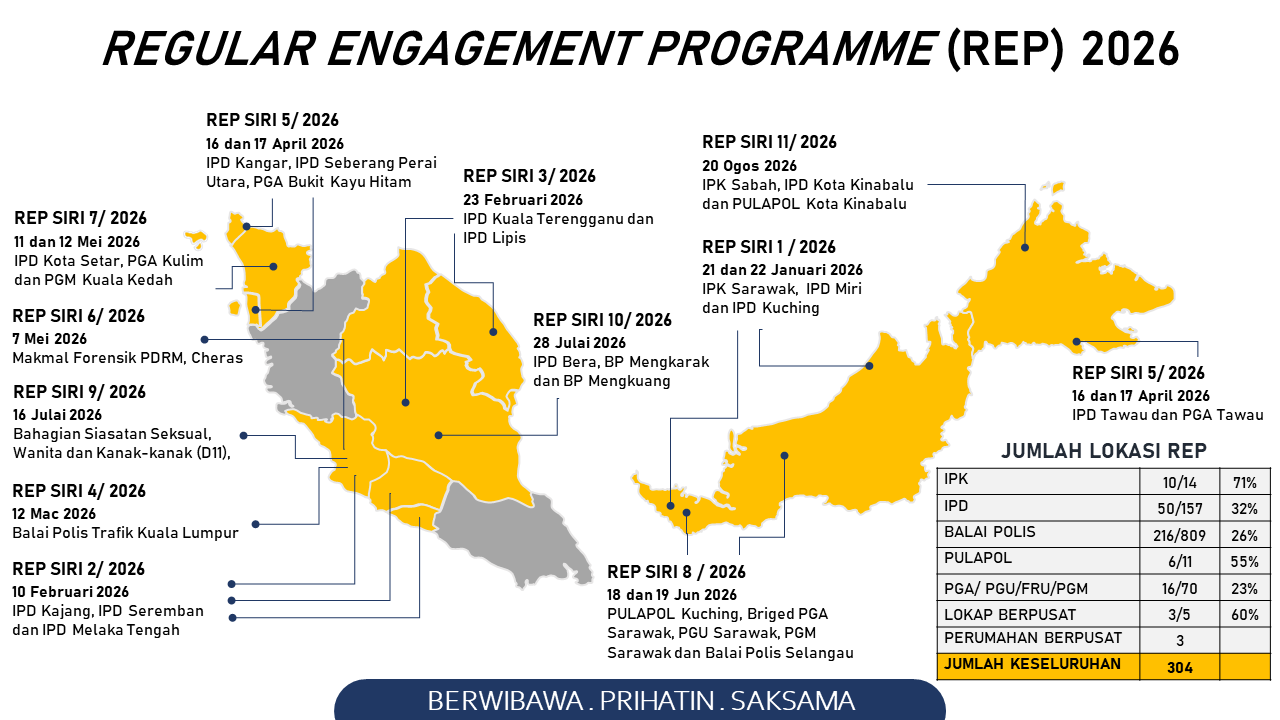 REGULAR ENGAGEMENT PROGRAMME (REP) 2026

REP SIRI 5/ 2026
16 dan 17 April 2026
IPD Kangar, IPD Seberang Perai Utara, PGA Bukit Kayu Hitam

REP SIRI 7/ 2026
11 dan 12 Mei 2026
IPD Kota Setar, PGA Kulim dan PGM Kuala Kedah

REP SIRI 6/ 2026
7 Mei 2026
Makmal Forensik PDRM, Cheras

REP SIRI 9/ 2026
16 Julai 2026
Bahagian Siasatan Seksual, Wanita dan Kanak-kanak (D11),

REP SIRI 4/ 2026
12 Mac 2026
Balai Polis Trafik Kuala Lumpur

REP SIRI 2/ 2026
10 Februari 2026
IPD Kajang, IPD Seremban dan IPD Melaka Tengah

REP SIRI 3/ 2026
23 Februari 2026
IPD Kuala Terengganu dan IPD Lipis

REP SIRI 10/ 2026
28 Julai 2026
IPD Bera, BP Mengkarak dan BP Mengkuang

REP SIRI 11/ 2026
20 Ogos 2026
IPK Sabah, IPD Kota Kinabalu dan PULAPOL Kota Kinabalu

REP SIRI 1 / 2026
21 dan 22 Januari 2026
IPK Sarawak, IPD Miri dan IPD Kuching

REP SIRI 5/ 2026
16 dan 17 April 2026
IPD Tawau dan PGA Tawau

REP SIRI 8 / 2026
18 dan 19 Jun 2026
PULAPOL Kuching, Briged PGA Sarawak, PGU Sarawak, PGM Sarawak dan Balai Polis Selangau

JUMLAH LOKASI REP

| IPK | 10/14 | 71% |
|---|---|---|
| IPD | 50/157 | 32% |
| BALAI POLIS | 216/809 | 26% |
| PULAPOL | 6/11 | 55% |
| PGA/ PGU/FRU/PGM | 16/70 | 23% |
| LOKAP BERPUSAT | 3/5 | 60% |
| PERUMAHAN BERPUSAT | 3 | |
| JUMLAH KESELURUHAN | 304 | |

BERWIBAWA . PRIHATIN . SAKSAMA